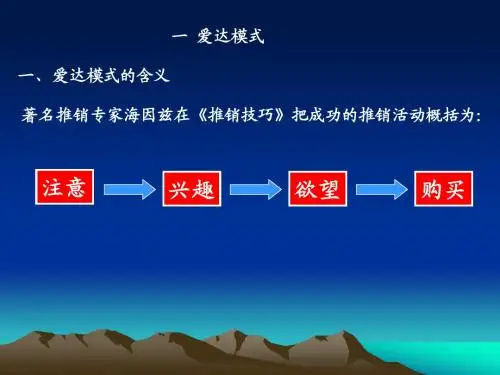 一 爱达模式

一、爱达模式的含义

著名推销专家海因兹在《推销技巧》把成功的推销活动概括为:

注意

兴趣

欲望

购买